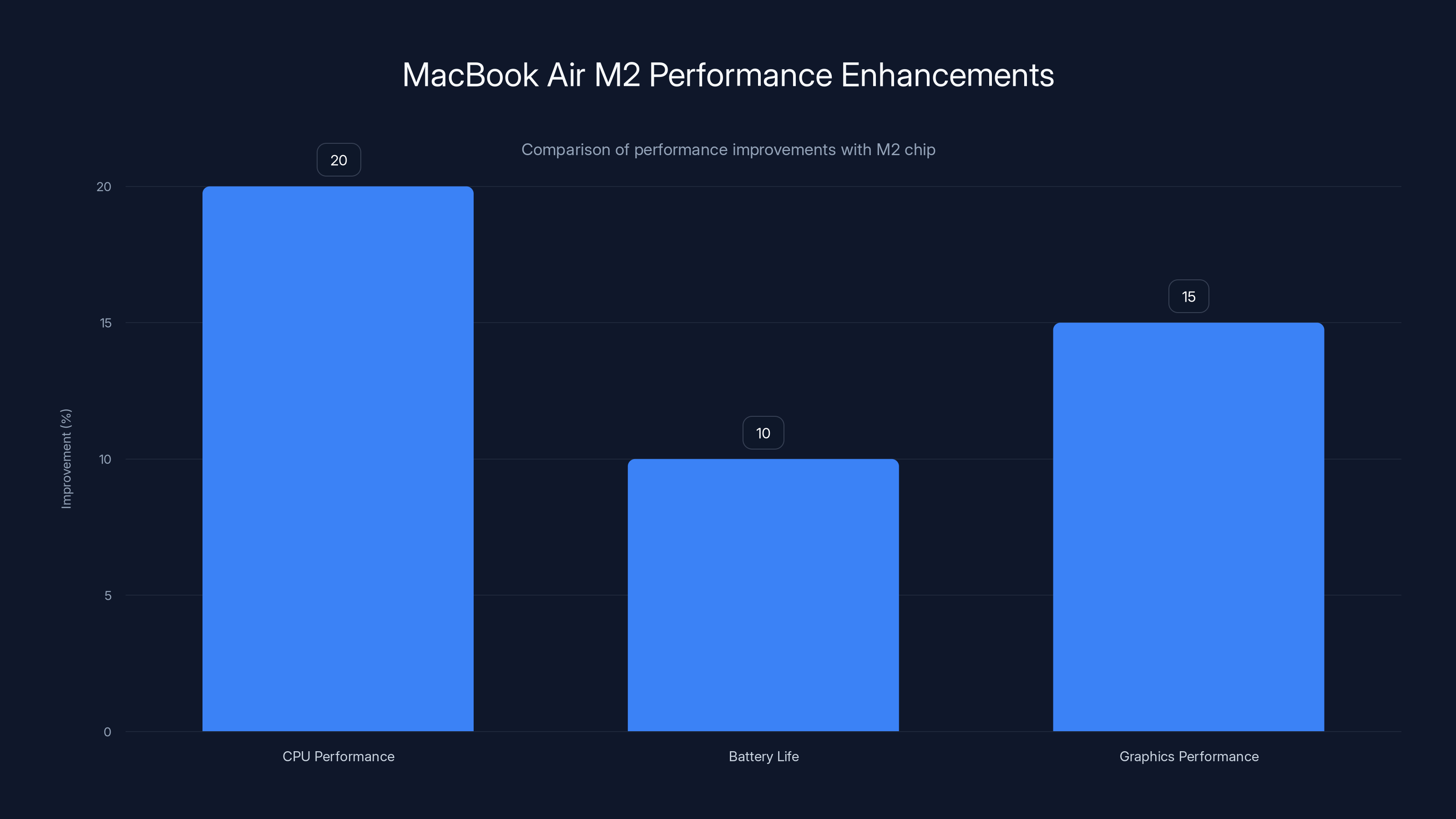 MacBook Air M2 Performance Enhancements

Comparison of performance improvements with M2 chip

Improvement (%)

20
15
10
5
0

20
10
15

CPU Performance
Battery Life
Graphics Performance